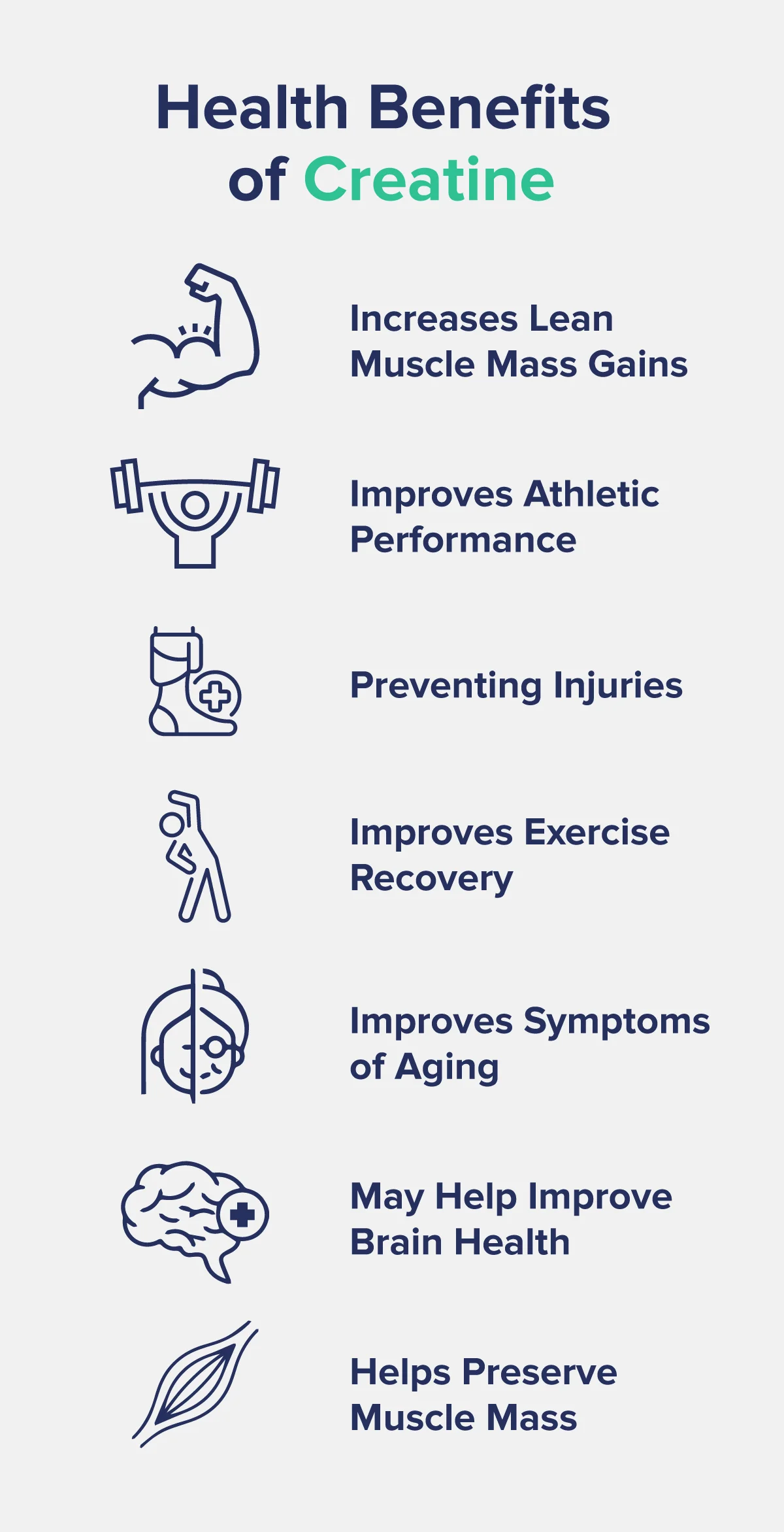 Health Benefits of Creatine

Increases Lean Muscle Mass Gains

Improves Athletic Performance

Preventing Injuries

Improves Exercise Recovery

Improves Symptoms of Aging

May Help Improve Brain Health

Helps Preserve Muscle Mass